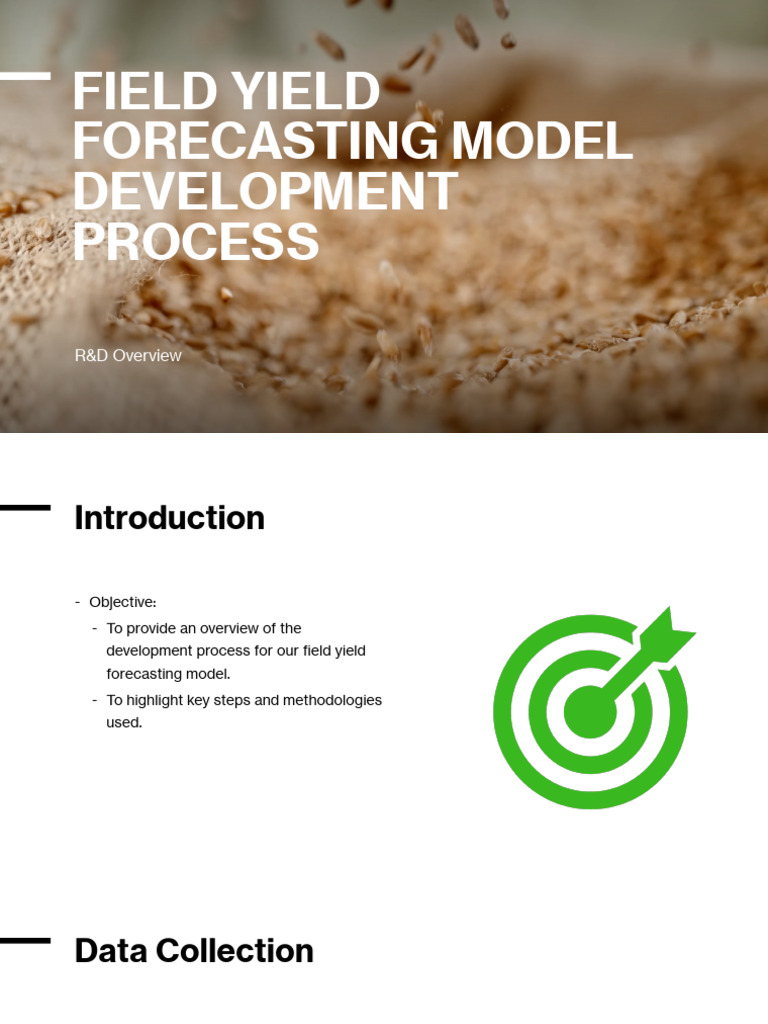 FIELD YIELD FORECASTING MODEL DEVELOPMENT PROCESS

R&D Overview

Introduction

- Objective:
  - To provide an overview of the development process for our field yield forecasting model.
  - To highlight key steps and methodologies used.

Data Collection